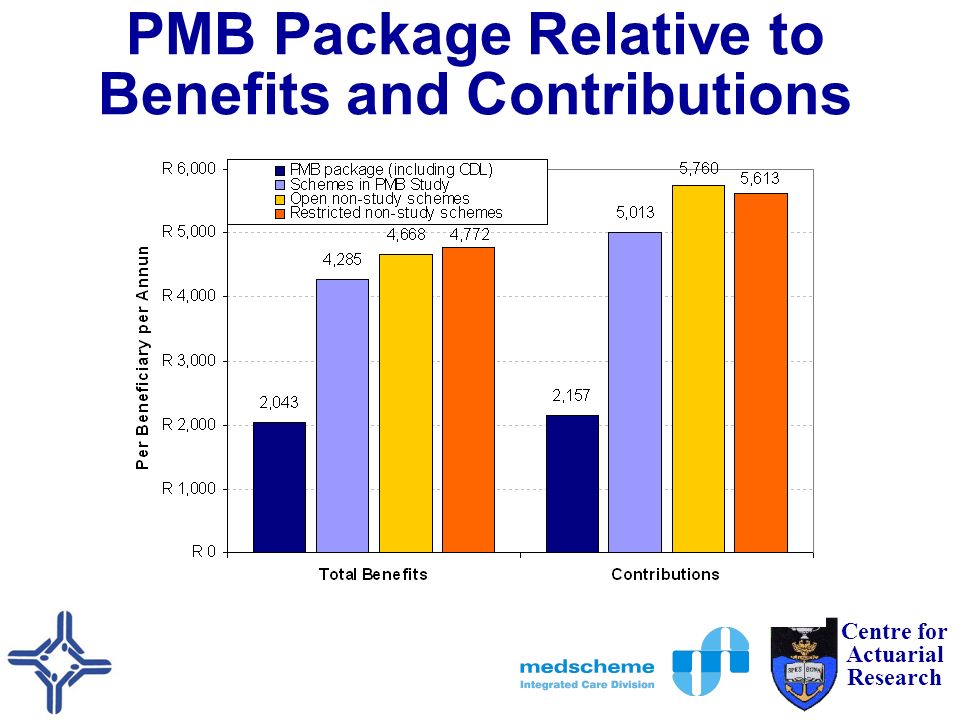 PMB Package Relative to Benefits and Contributions

PMB package (including CDL)
Schemes in PMB Study
Open non-study schemes
Restricted non-study schemes

Per Beneficiary per Annun

R 6,000
R 5,000
R 4,000
R 3,000
R 2,000
R 1,000
R 0

2,043
4,285
4,668
4,772
2,157
5,013
5,760
5,613

Total Benefits
Contributions

medscheme
Integrated Care Division

Centre for Actuarial Research